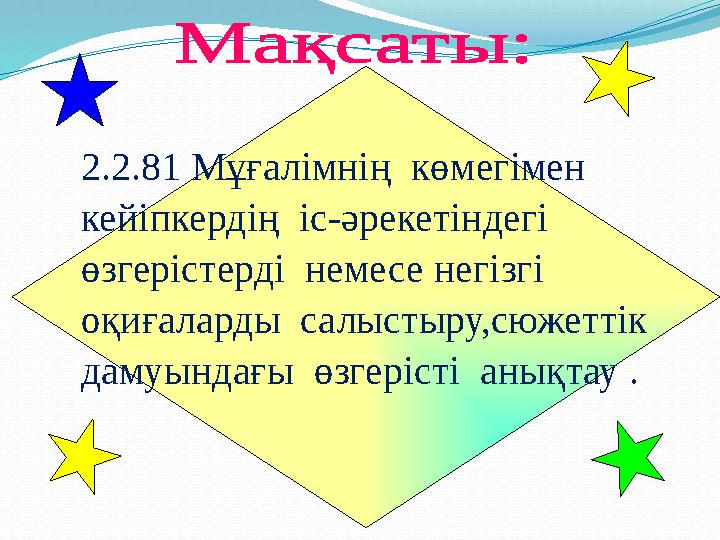 Мақсаты:

2.2.81 Мұғалімнің көмегімен кейіпкердің іс-әрекетіндегі өзгерістерді немесе негізгі оқиғаларды салыстыру,сюжеттік дамуындағы өзгерісті анықтау .